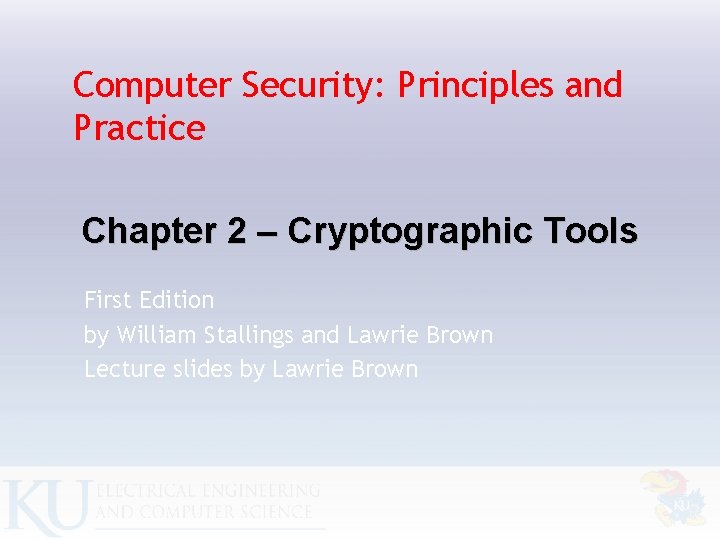 Computer Security: Principles and Practice

Chapter 2 – Cryptographic Tools

First Edition
by William Stallings and Lawrie Brown
Lecture slides by Lawrie Brown

KU ELECTRICAL ENGINEERING AND COMPUTER SCIENCE

KU